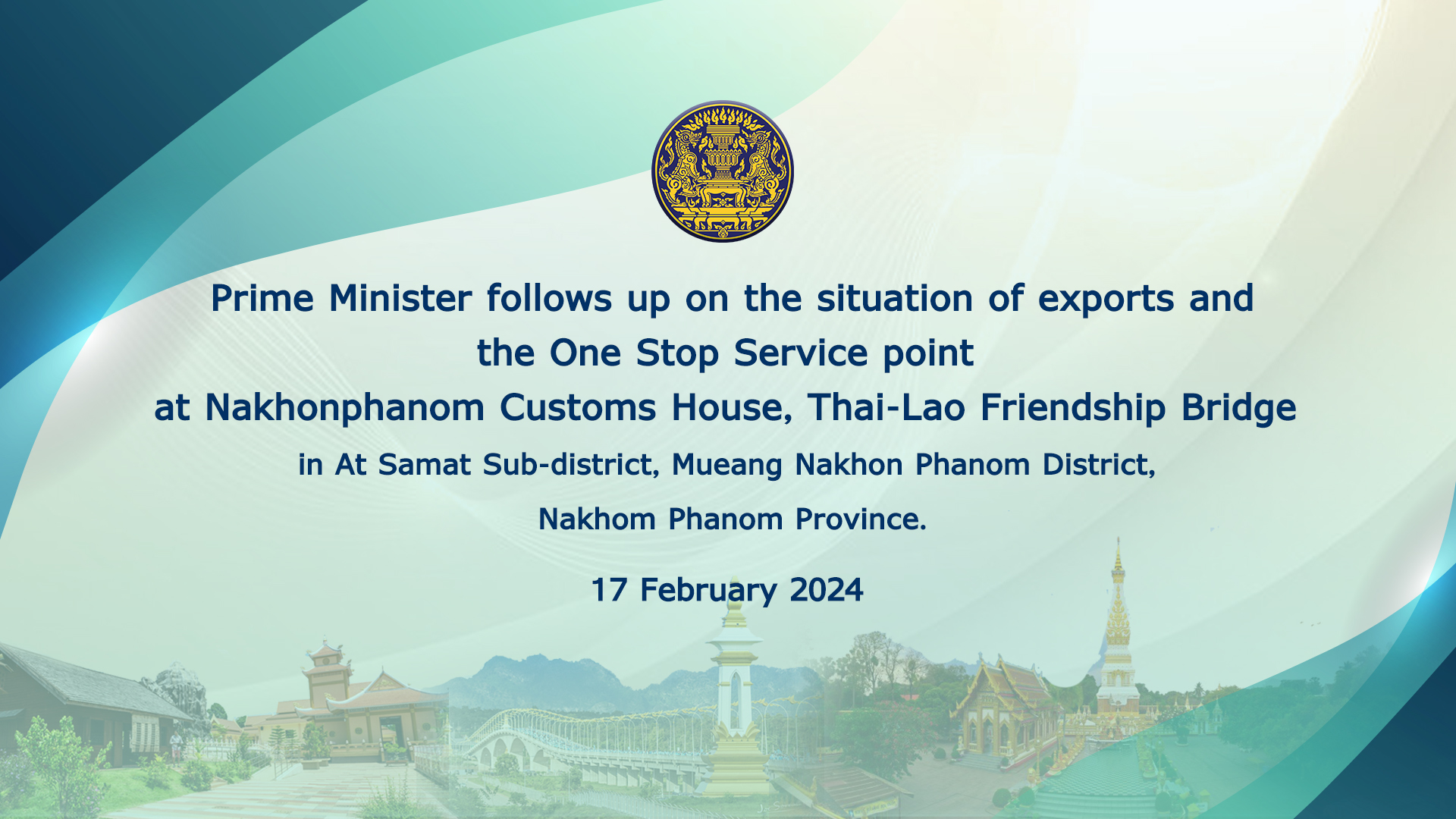 Prime Minister follows up on the situation of exports and the One Stop Service point at Nakhonphanom Customs House, Thai-Lao Friendship Bridge

in At Samat Sub-district, Mueang Nakhon Phanom District, Nakhom Phanom Province.

17 February 2024